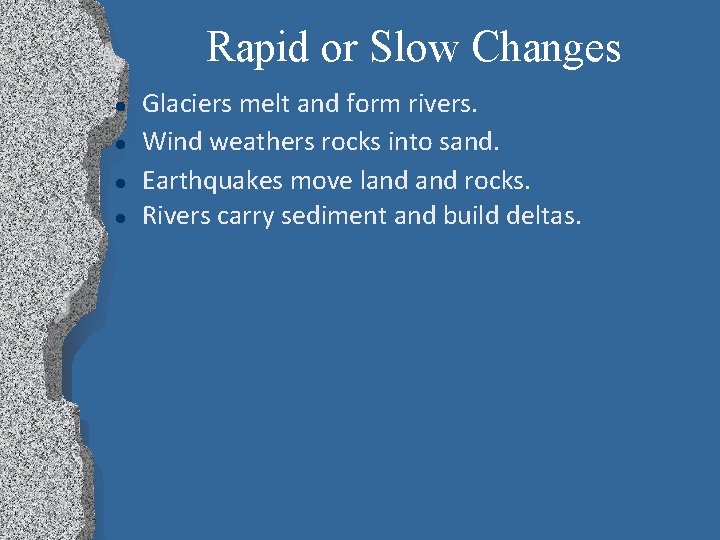 Rapid or Slow Changes

- Glaciers melt and form rivers.
- Wind weathers rocks into sand.
- Earthquakes move land and rocks.
- Rivers carry sediment and build deltas.